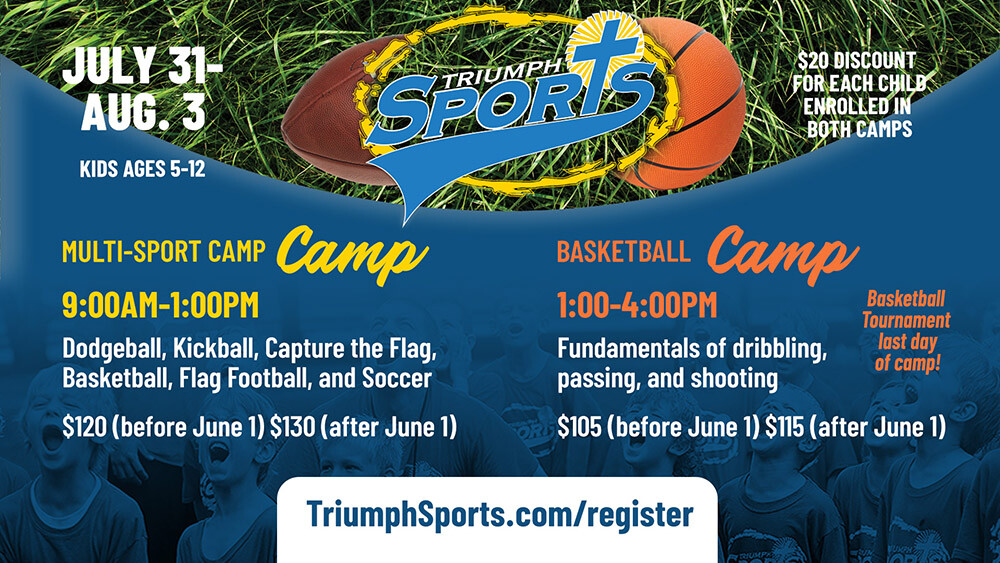 JULY 31-
AUG. 3

KIDS AGES 5-12

TRIUMPH
SPORTS

$20 DISCOUNT FOR EACH CHILD ENROLLED IN BOTH CAMPS

MULTI-SPORT CAMP Camp

9:00AM-1:00PM

Dodgeball, Kickball, Capture the Flag, Basketball, Flag Football, and Soccer

$120 (before June 1) $130 (after June 1)

BASKETBALL Camp

1:00-4:00PM

Basketball Tournament last day of camp!

Fundamentals of dribbling, passing, and shooting

$105 (before June 1) $115 (after June 1)

TriumphSports.com/register